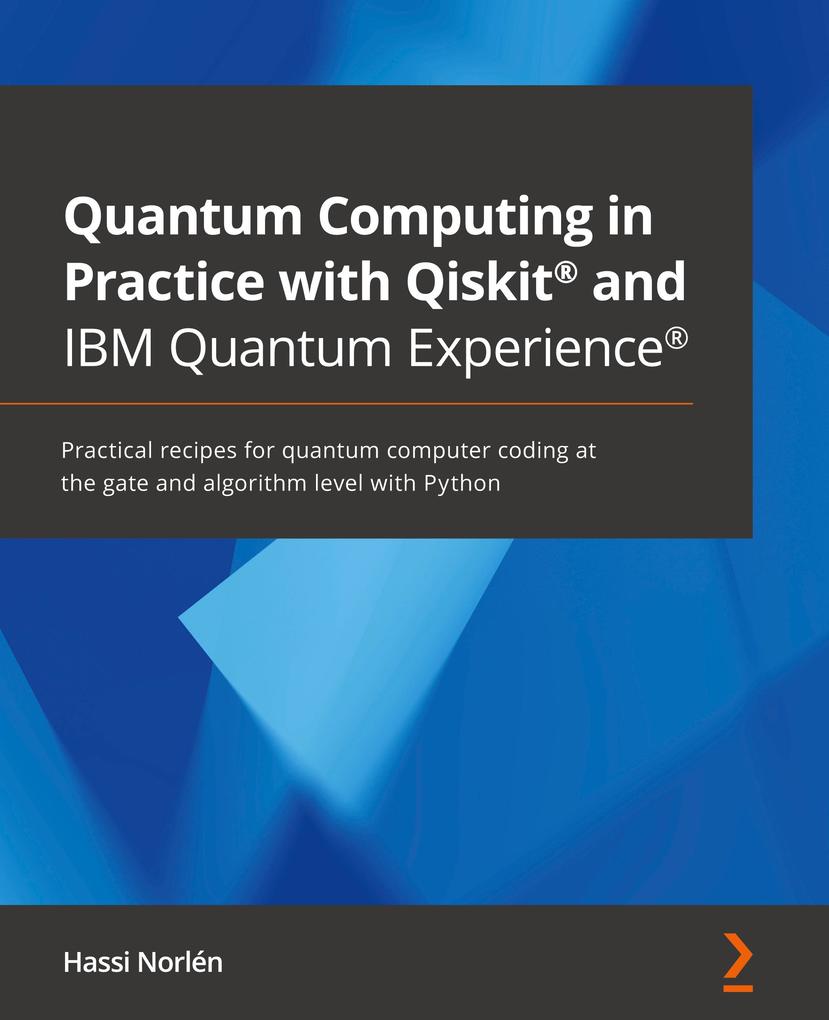 Quantum Computing in Practice with Qiskit® and IBM Quantum Experience®

Practical recipes for quantum computer coding at the gate and algorithm level with Python

Hassi Norlén